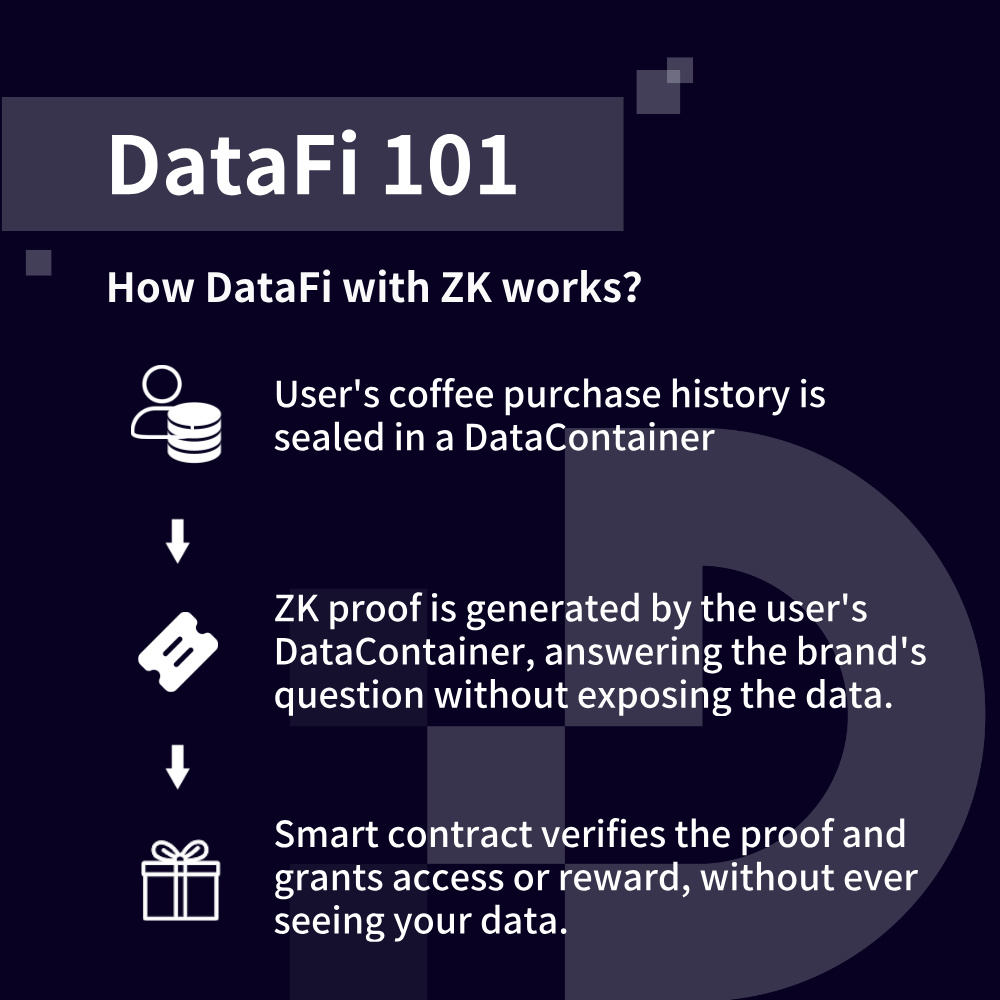 DataFi 101

How DataFi with ZK works?

User's coffee purchase history is sealed in a DataContainer

ZK proof is generated by the user's DataContainer, answering the brand's question without exposing the data.

Smart contract verifies the proof and grants access or reward, without ever seeing your data.